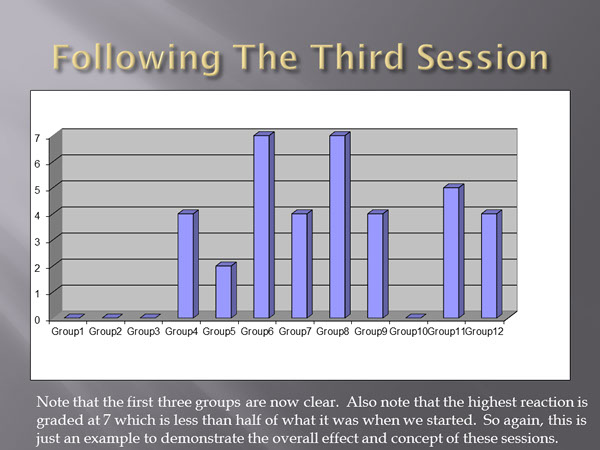 Following The Third Session

7
6
5
4
3
2
1
0

Group1 Group2 Group3 Group4 Group5 Group6 Group7 Group8 Group9 Group10 Group11 Group12

Note that the first three groups are now clear. Also note that the highest reaction is graded at 7 which is less than half of what it was when we started. So again, this is just an example to demonstrate the overall effect and concept of these sessions.